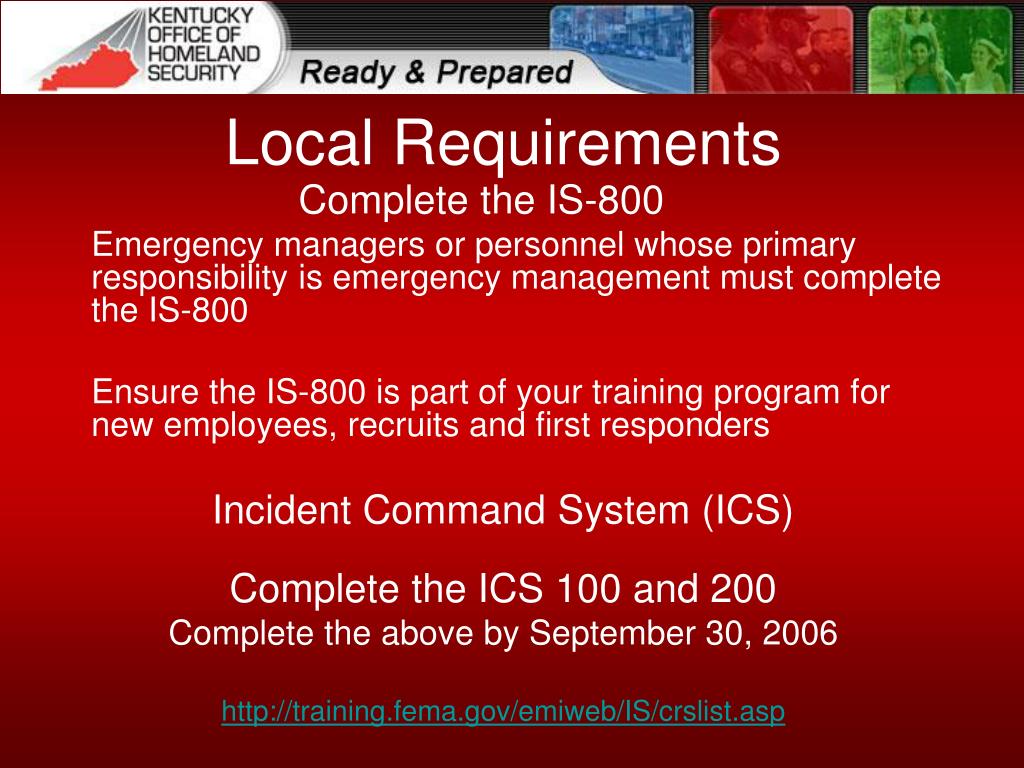 KENTUCKY OFFICE OF HOMELAND SECURITY

Ready & Prepared

Local Requirements

Complete the IS-800

Emergency managers or personnel whose primary responsibility is emergency management must complete the IS-800

Ensure the IS-800 is part of your training program for new employees, recruits and first responders

Incident Command System (ICS)

Complete the ICS 100 and 200

Complete the above by September 30, 2006

http://training.fema.gov/emiweb/IS/crslist.asp